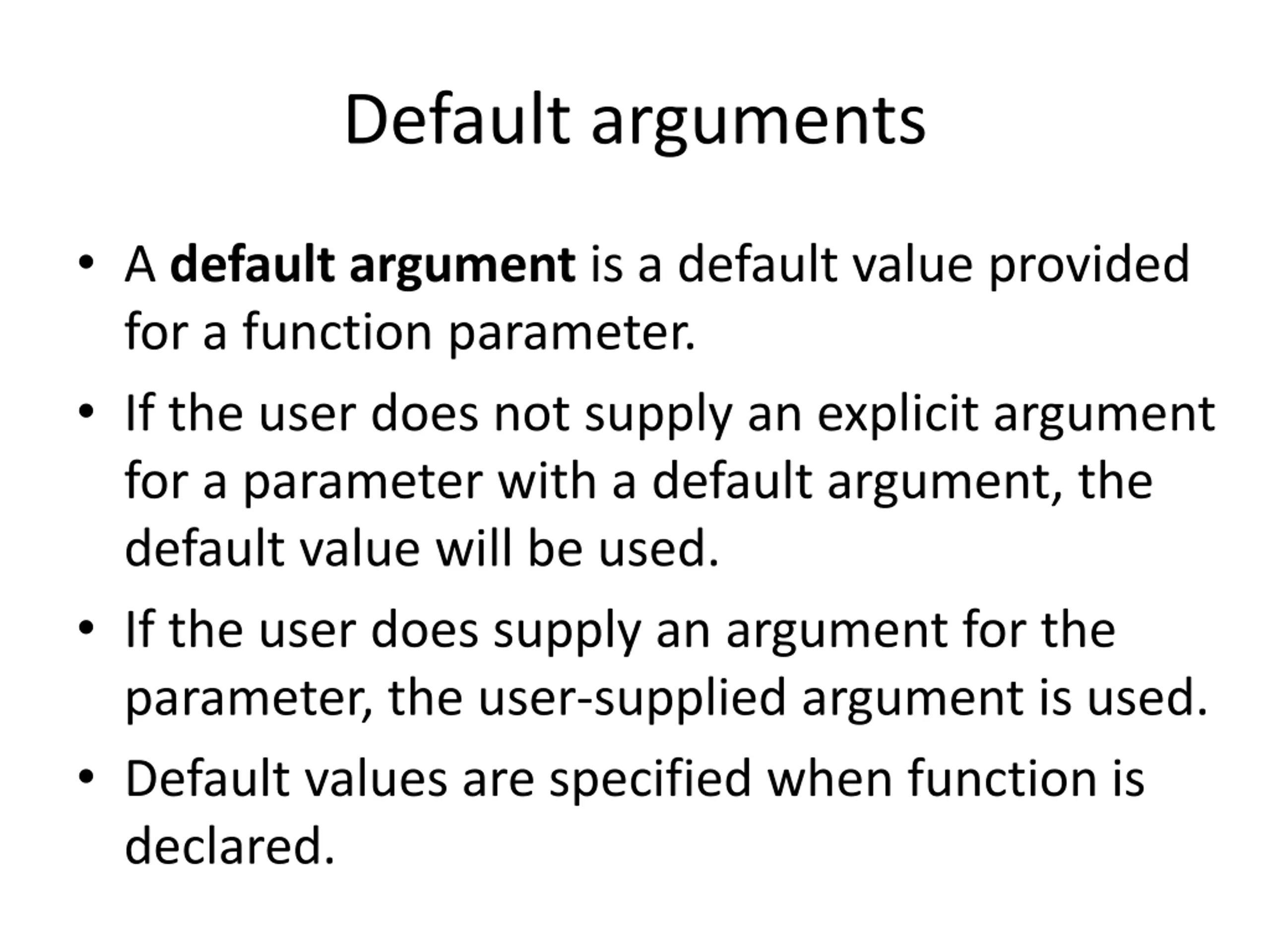 Default arguments

• A default argument is a default value provided for a function parameter.

• If the user does not supply an explicit argument for a parameter with a default argument, the default value will be used.

• If the user does supply an argument for the parameter, the user-supplied argument is used.

• Default values are specified when function is declared.